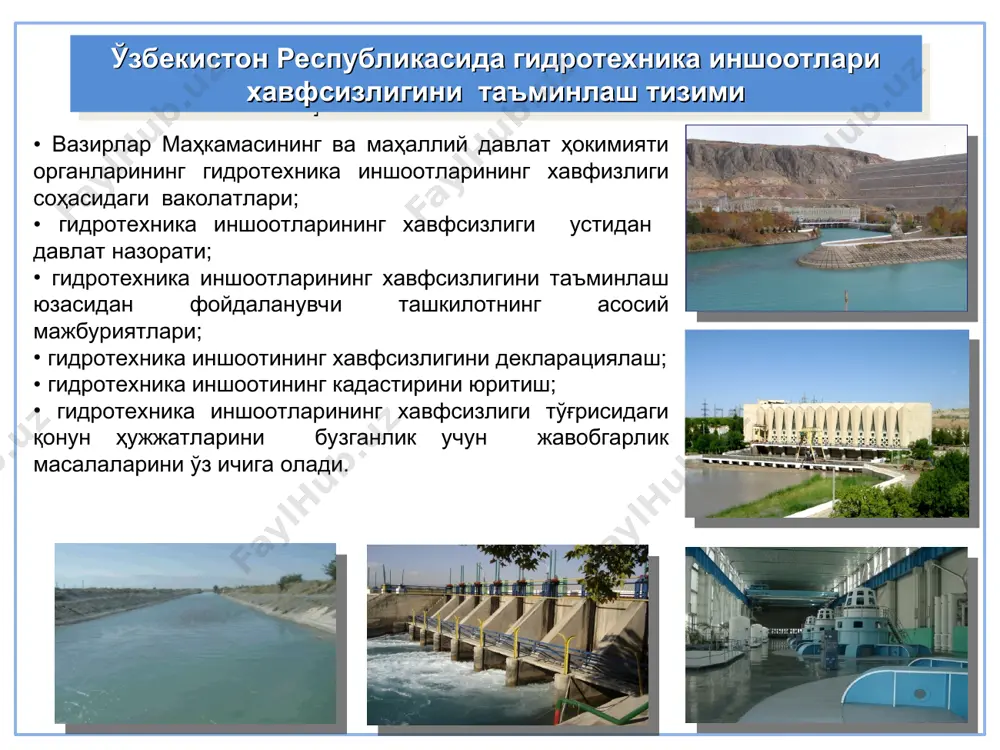 Ўзбекистон Республикасида гидротехника иншоотлари хавфсизлигини таъминлаш тизими

• Вазирлар Маҳкамасининг ва маҳаллий давлат ҳокимияти органларининг гидротехника иншоотларининг хавфизлиги соҳасидаги ваколатлари;
• гидротехника иншоотларининг хавфсизлиги устидан давлат назорати;
• гидротехника иншоотларининг хавфсизлигини таъминлаш юзасидан фойдаланувчи ташкилотнинг асосий мажбуриятлари;
• гидротехника иншоотининг хавфсизлигини декларациялаш;
• гидротехника иншоотининг кадастирини юритиш;
• гидротехника иншоотларининг хавфсизлиги тўғрисидаги қонун ҳужжатларини бузганлик учун жавобгарлик масалаларини ўз ичига олади.

FaylHub.uz